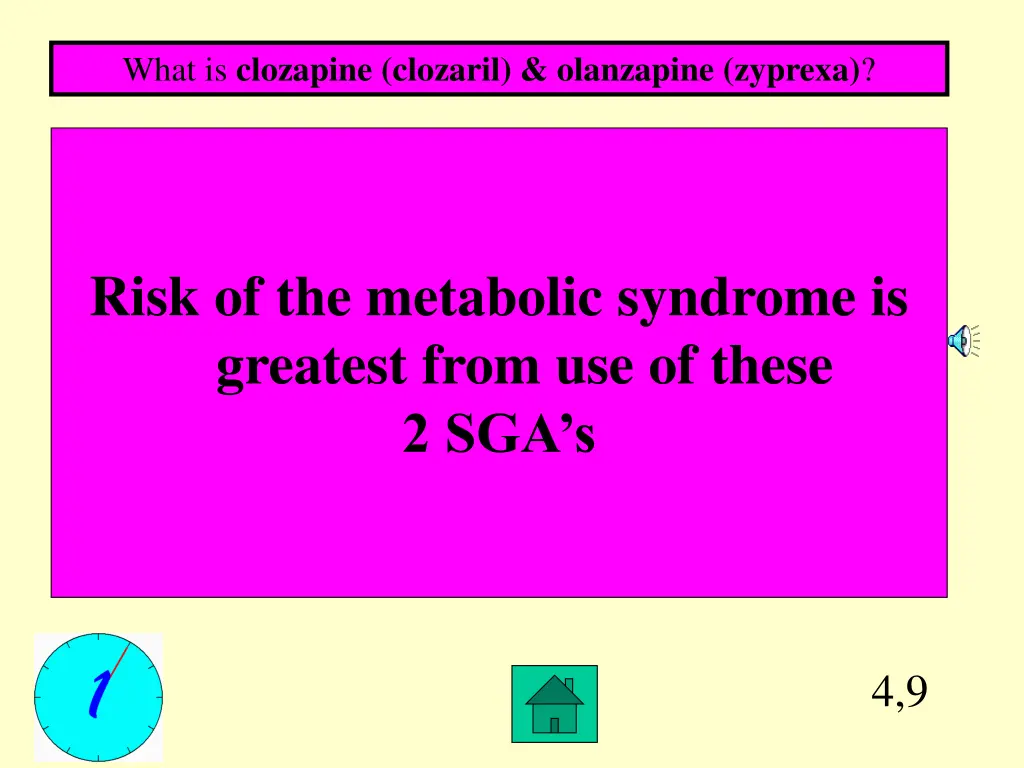 What is clozapine (clozaril) & olanzapine (zyprexa)?

Risk of the metabolic syndrome is greatest from use of these 2 SGA’s

1

4,9